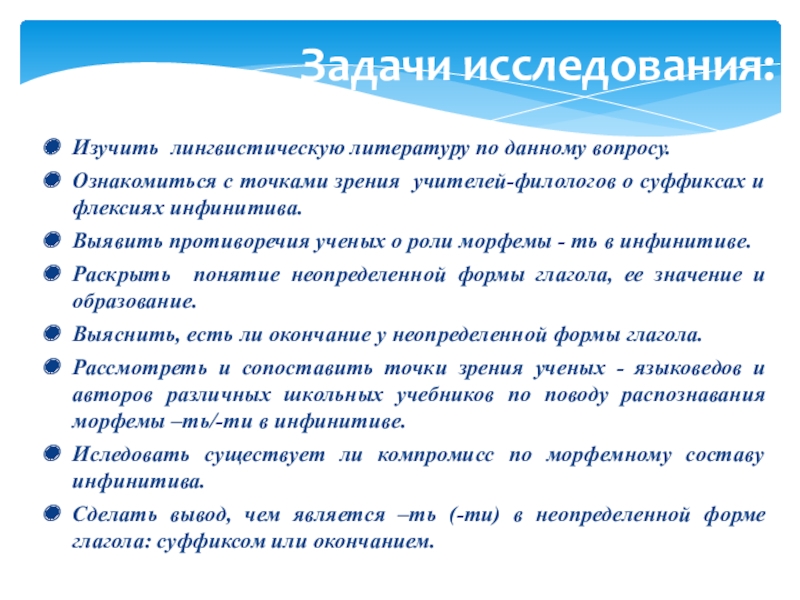 Задачи исследования:

Изучить лингвистическую литературу по данному вопросу.

Ознакомиться с точками зрения учителей-филологов о суффиксах и флексиях инфинитива.

Выявить противоречия ученых о роли морфемы - ть в инфинитиве.

Раскрыть понятие неопределенной формы глагола, ее значение и образование.

Выяснить, есть ли окончание у неопределенной формы глагола.

Рассмотреть и сопоставить точки зрения ученых - языковедов и авторов различных школьных учебников по поводу распознавания морфемы –ть/-ти в инфинитиве.

Иследовать существует ли компромисс по морфемному составу инфинитива.

Сделать вывод, чем является –ть (-ти) в неопределенной форме глагола: суффиксом или окончанием.